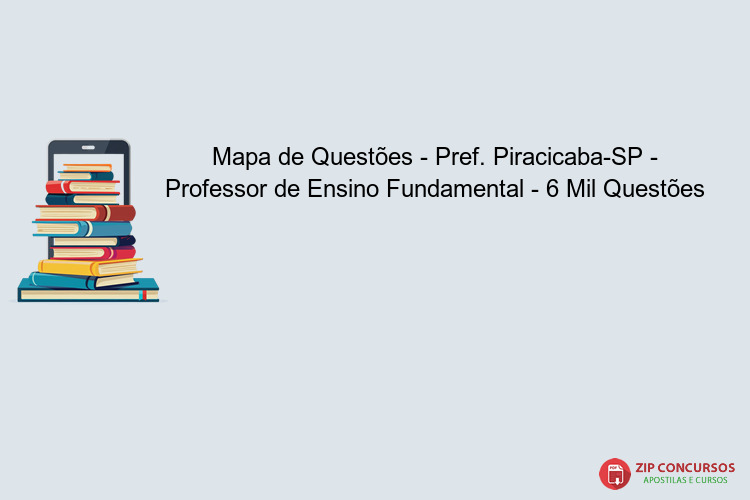 Mapa de Questões - Pref. Piracicaba-SP - Professor de Ensino Fundamental - 6 Mil Questões

PDF
ZIP CONCURSOS
APOSTILAS E CURSOS